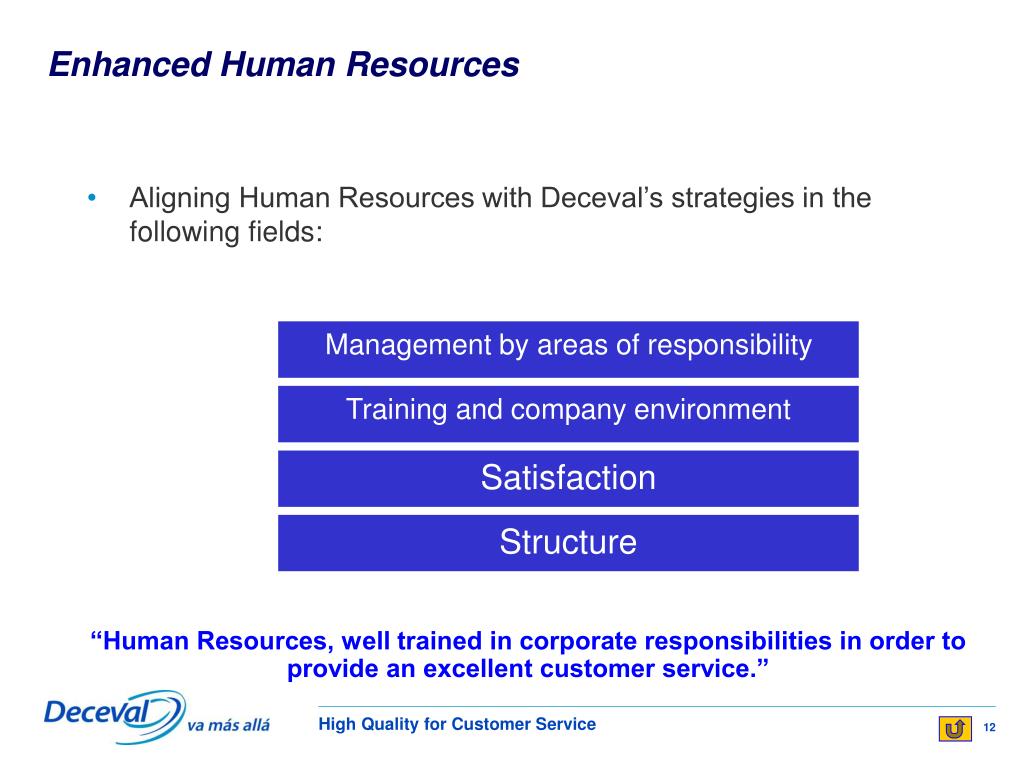 Enhanced Human Resources

• Aligning Human Resources with Deceval's strategies in the following fields:

Management by areas of responsibility

Training and company environment

Satisfaction

Structure

"Human Resources, well trained in corporate responsibilities in order to provide an excellent customer service."

Deceval va más allá

High Quality for Customer Service

12